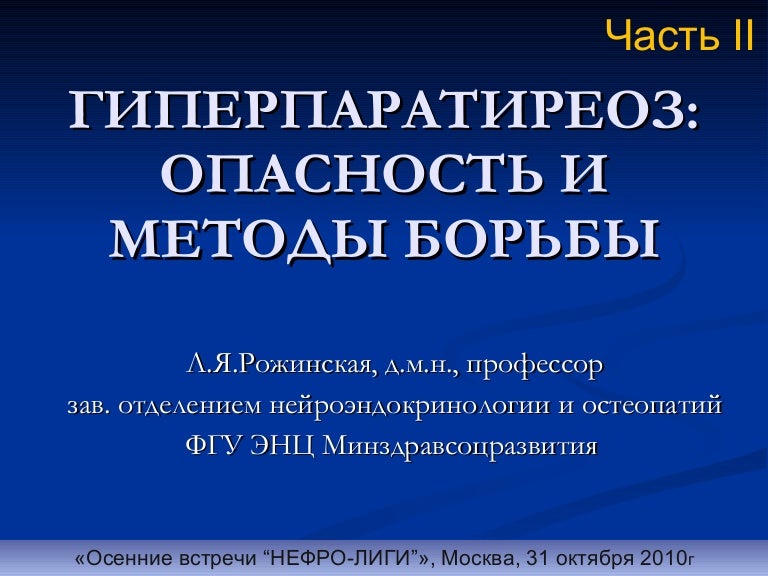 Часть II

ГИПЕРПАРАТИРЕОЗ: ОПАСНОСТЬ И МЕТОДЫ БОРЬБЫ

Л.Я.Рожинская, д.м.н., профессор
зав. отделением нейроэндокринологии и остеопатий
ФГУ ЭНЦ Минздравсоцразвития

«Осенние встречи “НЕФРО-ЛИГИ”», Москва, 31 октября 2010г